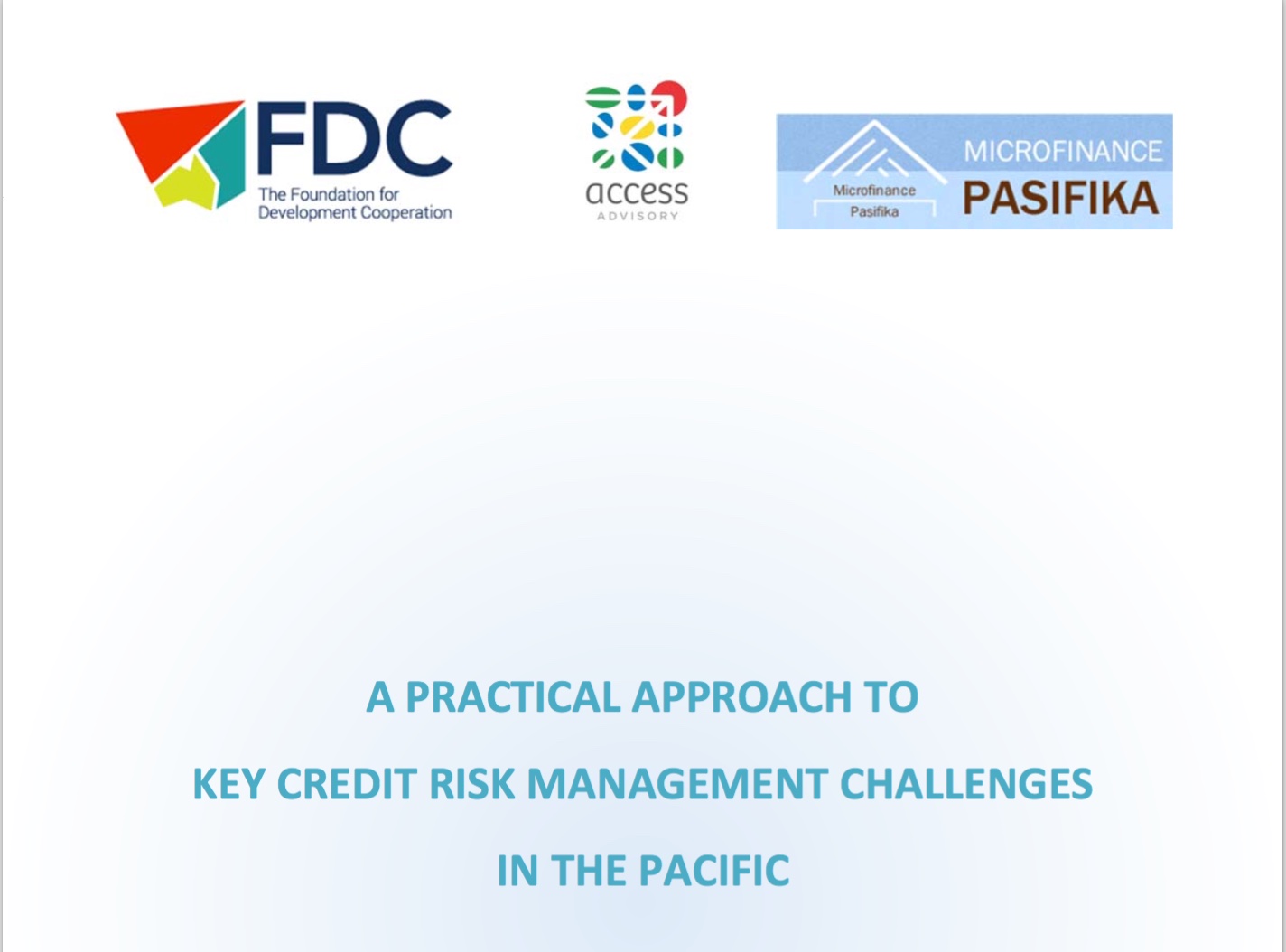 FDC
The Foundation for Development Cooperation

access
ADVISORY

Microfinance Pasifika
MICROFINANCE
PASIFIKA

A PRACTICAL APPROACH TO
KEY CREDIT RISK MANAGEMENT CHALLENGES
IN THE PACIFIC